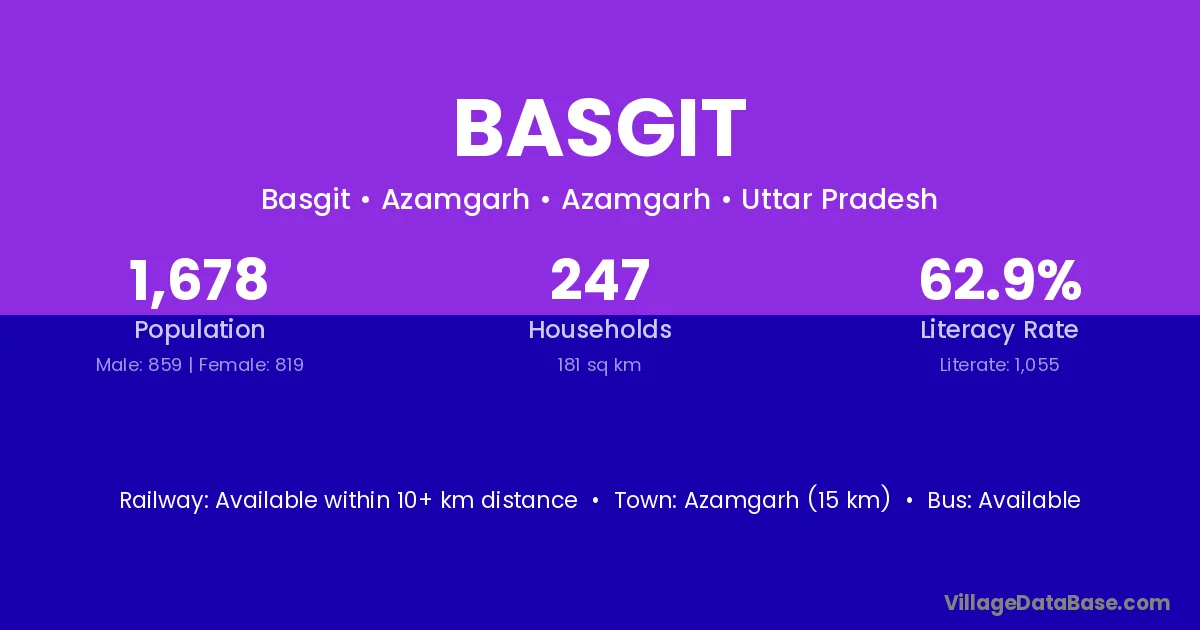 BASGIT

Basgit • Azamgarh • Azamgarh • Uttar Pradesh

1,678
Population
Male: 859 | Female: 819

247
Households
181 sq km

62.9%
Literacy Rate
Literate: 1,055

Railway: Available within 10+ km distance • Town: Azamgarh (15 km) • Bus: Available

VillageDataBase.com